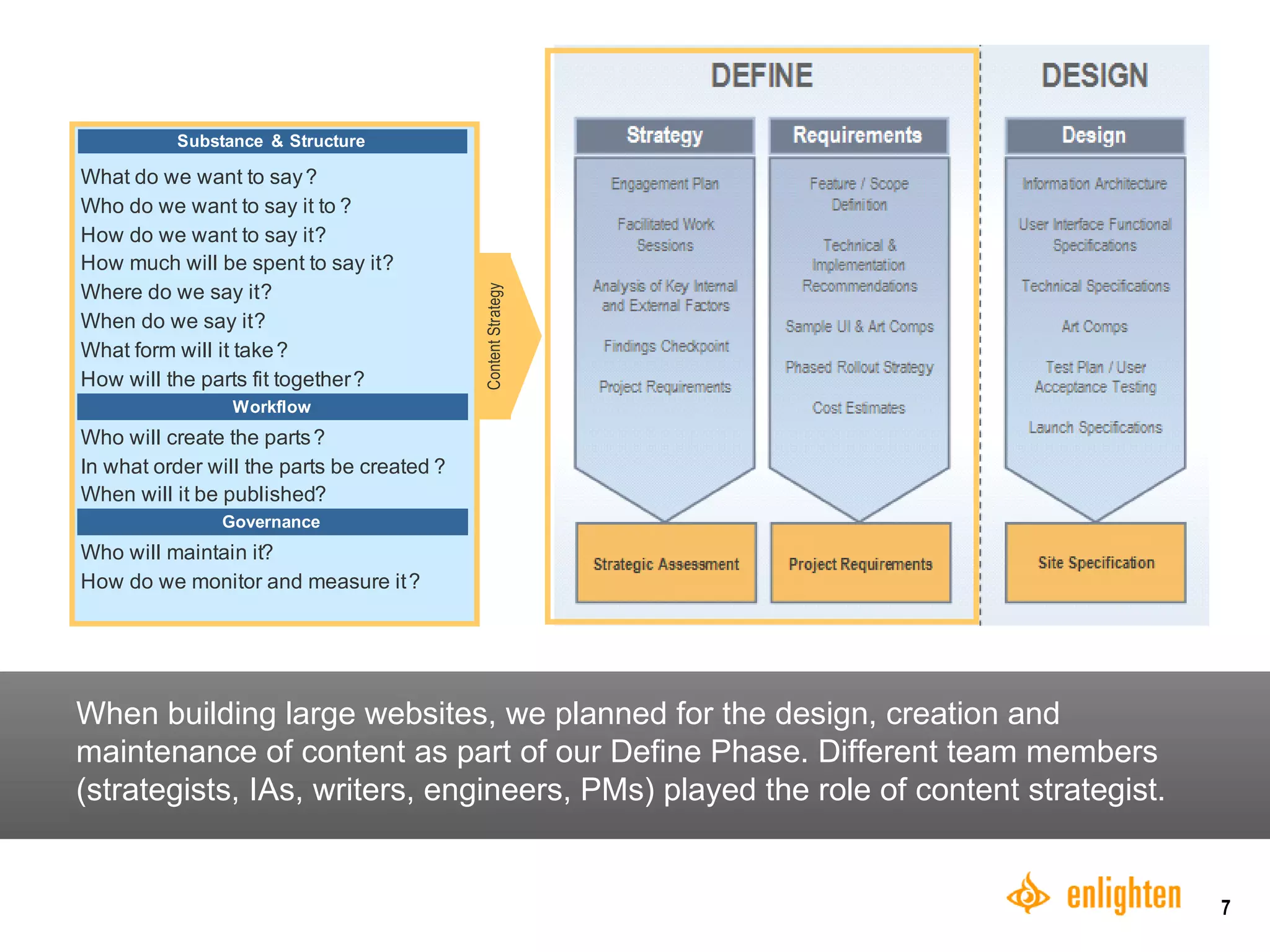 Substance & Structure

What do we want to say?
Who do we want to say it to?
How do we want to say it?
How much will be spent to say it?
Where do we say it?
When do we say it?
What form will it take?
How will the parts fit together?

Workflow

Who will create the parts?
In what order will the parts be created?
When will it be published?

Governance

Who will maintain it?
How do we monitor and measure it?

Content Strategy

DEFINE

Strategy

Engagement Plan

Facilitated Work Sessions

Analysis of Key Internal and External Factors

Findings Checkpoint

Project Requirements

Strategic Assessment

Requirements

Feature / Scope Definition

Technical & Implementation Recommendations

Sample UI & Art Comps

Phased Rollout Strategy

Cost Estimates

Project Requirements

DESIGN

Design

Information Architecture

User Interface Functional Specifications

Technical Specifications

Art Comps

Test Plan / User Acceptance Testing

Launch Specifications

Site Specification

When building large websites, we planned for the design, creation and maintenance of content as part of our Define Phase. Different team members (strategists, IAs, writers, engineers, PMs) played the role of content strategist.

enlighten

7